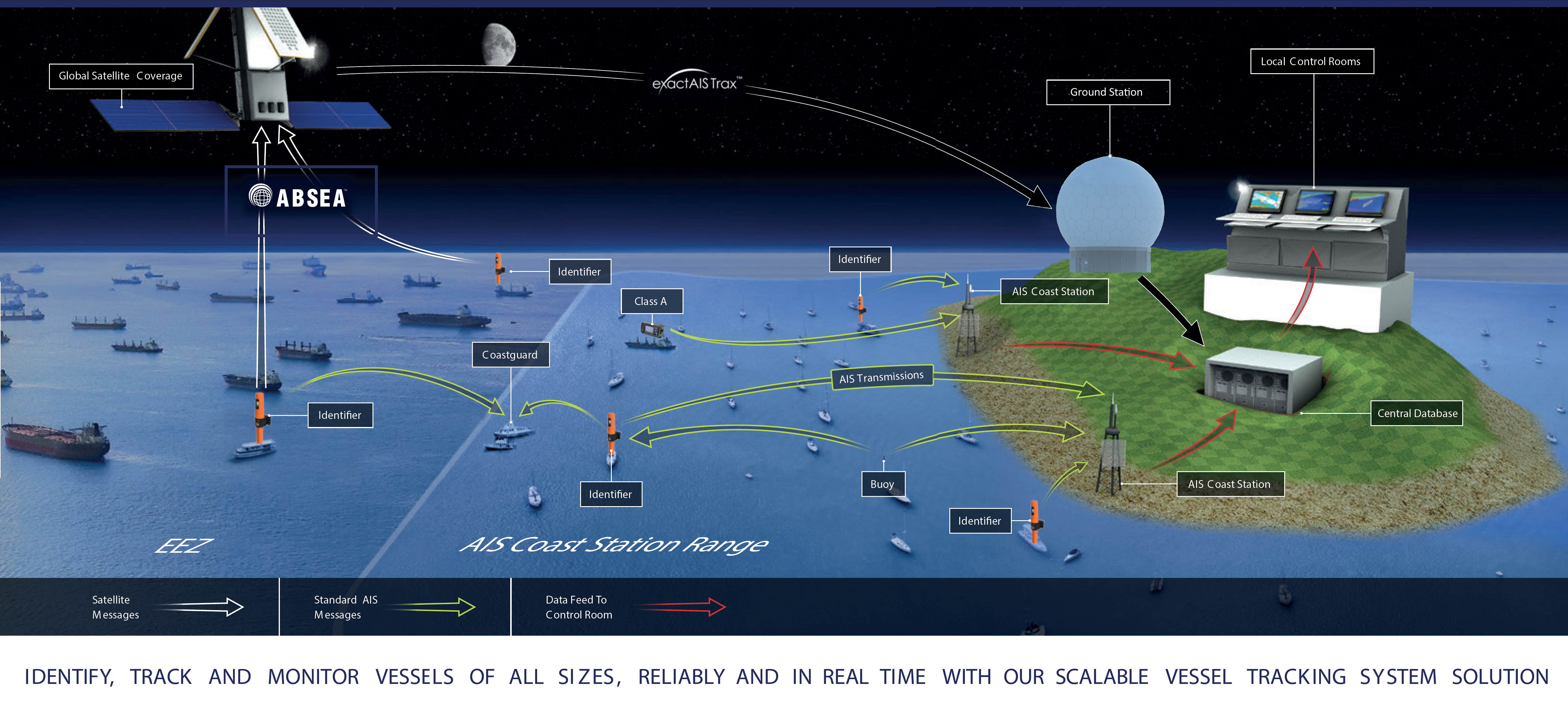 Global Satellite Coverage

exactAIS Trax™

Local Control Rooms

Ground Station

ABSEA

Identifier

Identifier

Class A

AIS Coast Station

Coastguard

AIS Transmissions

Identifier

Central Database

Identifier

Buoy

AIS Coast Station

Identifier

EEZ

AIS Coast Station Range

Satellite Messages

Standard AIS Messages

Data Feed To Control Room

IDENTIFY, TRACK AND MONITOR VESSELS OF ALL SIZES, RELIABLY AND IN REAL TIME WITH OUR SCALABLE VESSEL TRACKING SYSTEM SOLUTION